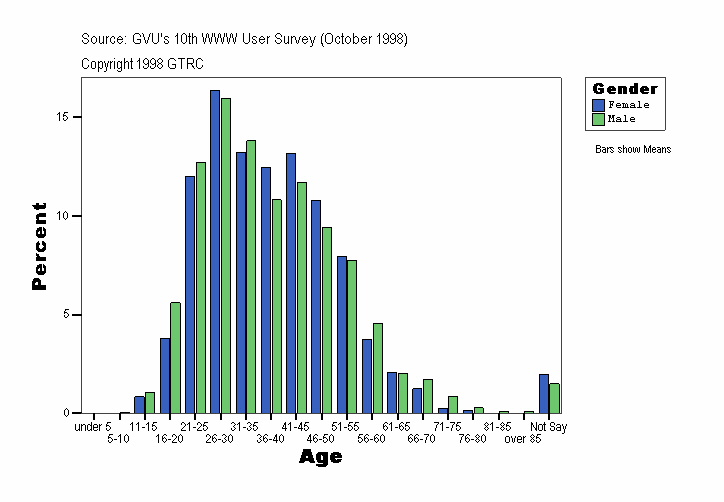 Source: GVU's 10th WWW User Survey (October 1998)

Copyright 1998 GTRC

Gender
Female
Male

Bars show Means

Percent

15

10

5

0

under 5
5-10
11-15
16-20
21-25
26-30
31-35
36-40
41-45
46-50
51-55
56-60
61-65
66-70
71-75
76-80
81-85
over 85
Not Say

Age